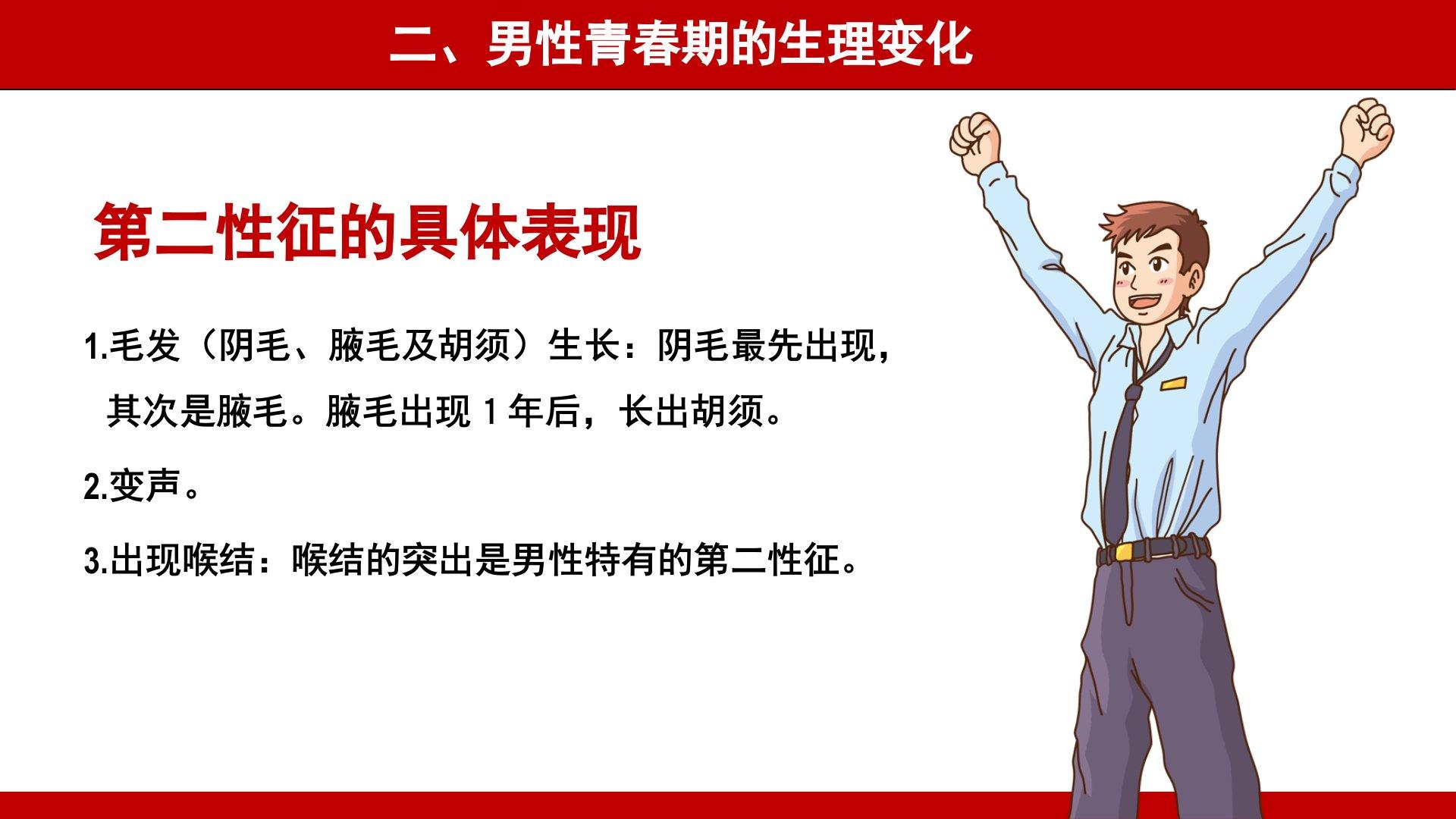 二、男性青春期的生理变化

第二性征的具体表现

1.毛发（阴毛、腋毛及胡须）生长：阴毛最先出现，其次是腋毛。腋毛出现 1 年后，长出胡须。

2.变声。

3.出现喉结：喉结的突出是男性特有的第二性征。